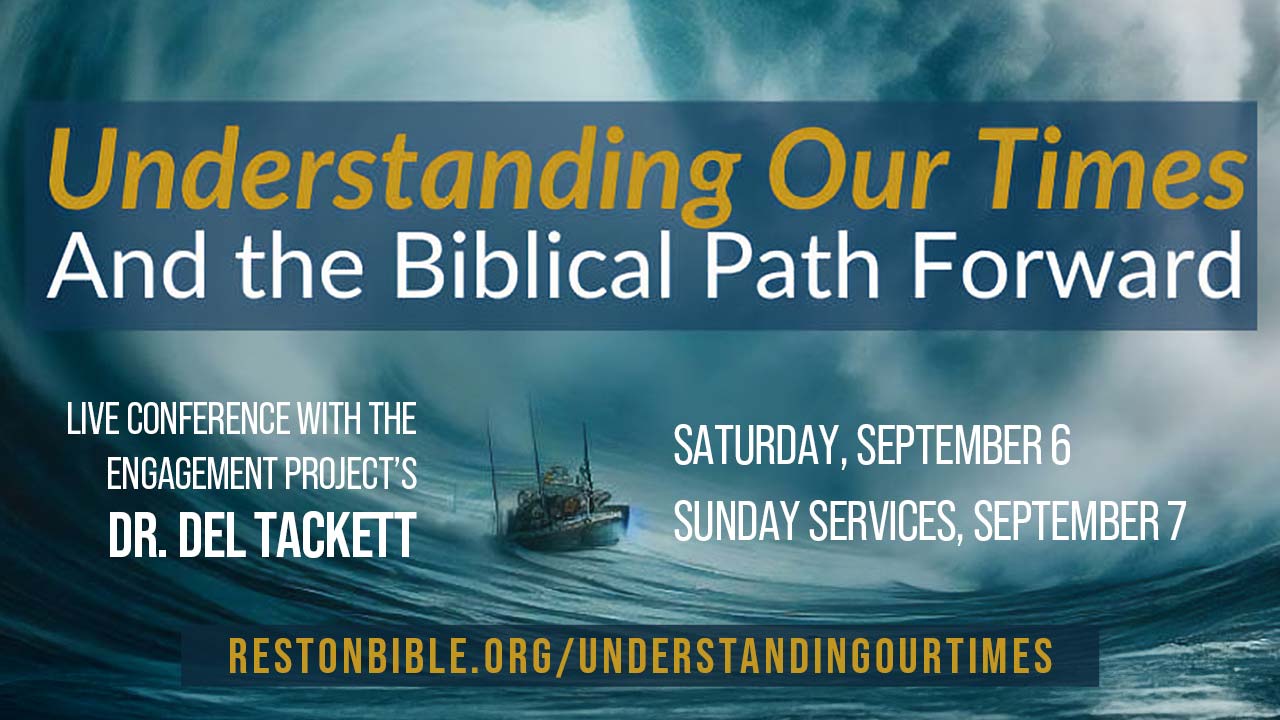 Understanding Our Times
And the Biblical Path Forward

LIVE CONFERENCE WITH THE ENGAGEMENT PROJECT'S
DR. DEL TACKETT

SATURDAY, SEPTEMBER 6
SUNDAY SERVICES, SEPTEMBER 7

RESTONBIBLE.ORG/UNDERSTANDINGOURTIMES